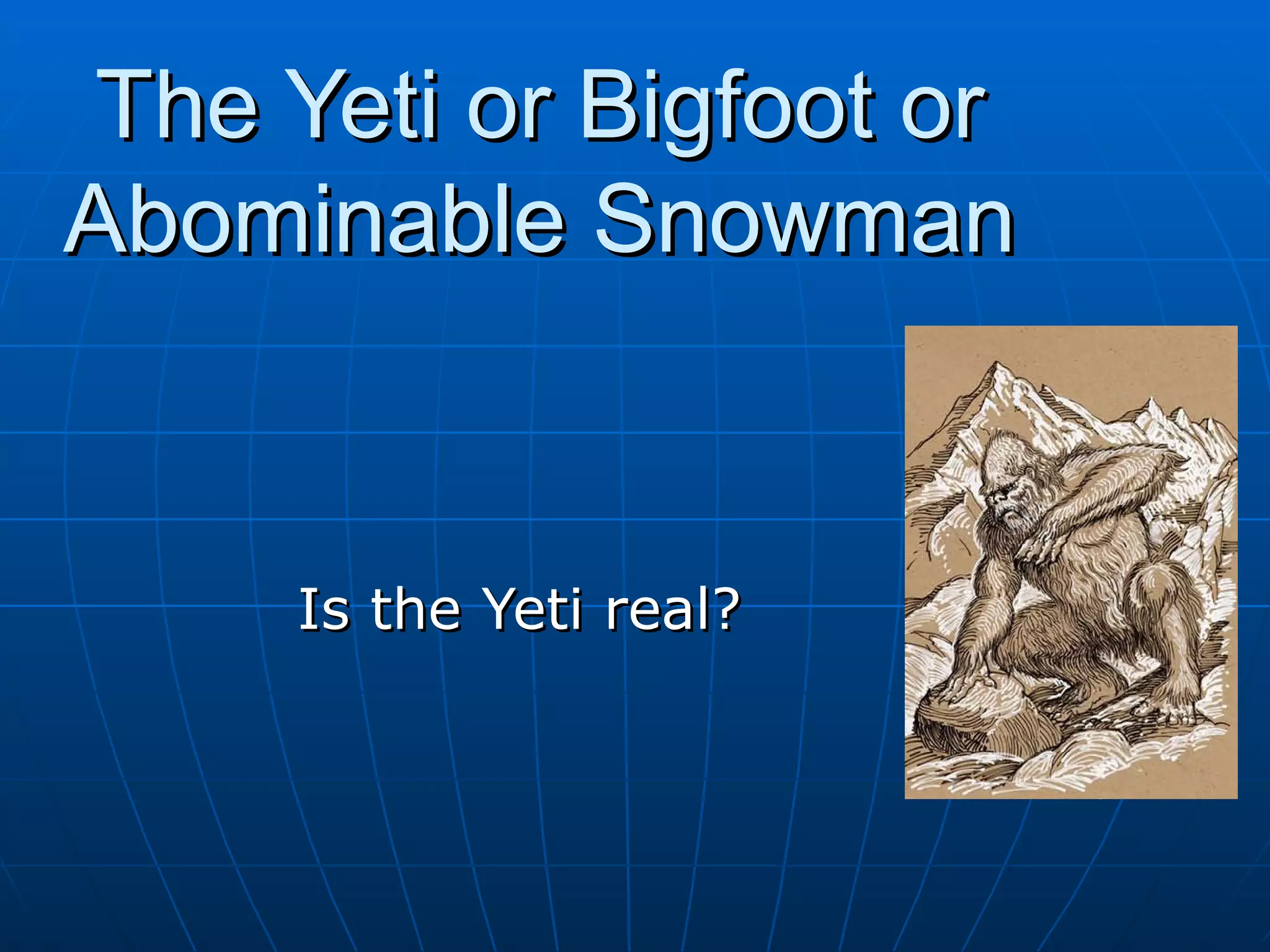 The Yeti or Bigfoot or Abominable Snowman

Is the Yeti real?